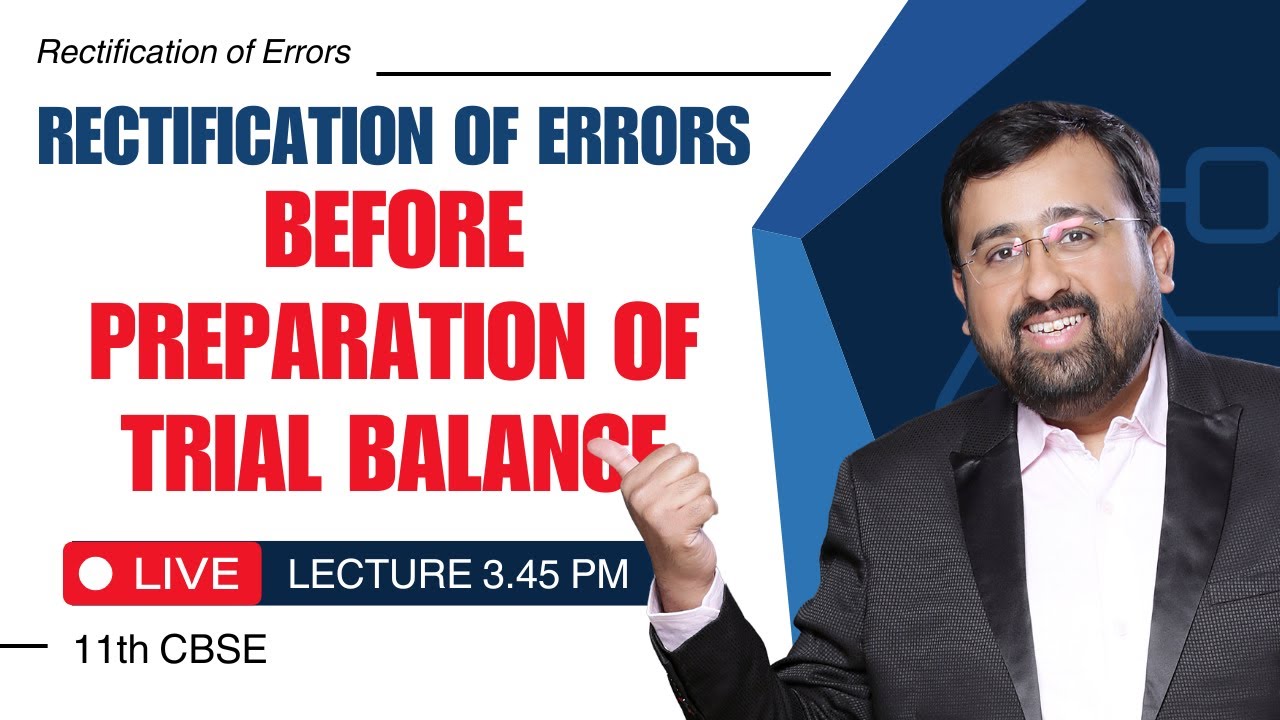 Rectification of Errors

RECTIFICATION OF ERRORS
BEFORE
PREPARATION OF
TRIAL BALANCE

LIVE

LECTURE 3.45 PM

11th CBSE